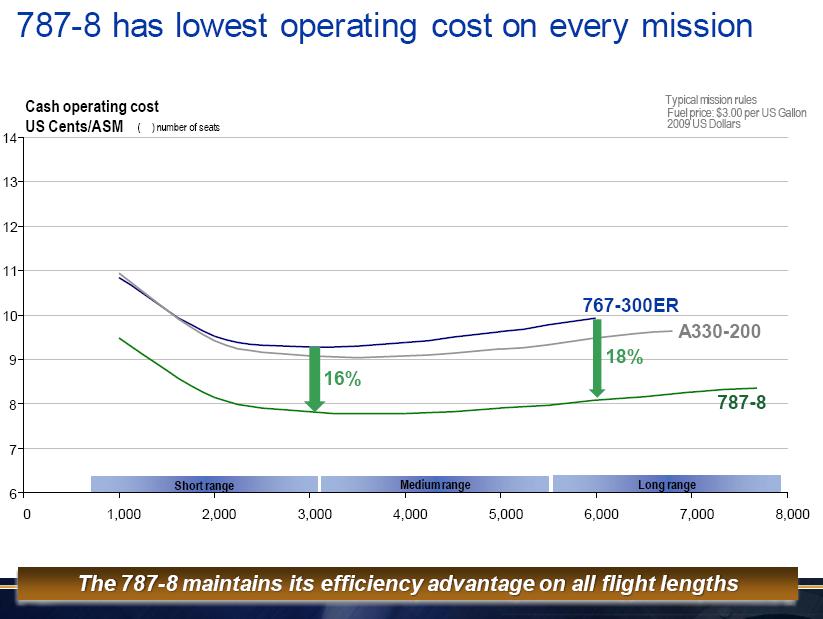 787-8 has lowest operating cost on every mission

Cash operating cost
US Cents/ASM ( ) number of seats

Typical mission rules
Fuel price: $3.00 per US Gallon
2009 US Dollars

14
13
12
11
10
9
8
7
6

767-300ER
A330-200
787-8
16%
18%

Short range
Medium range
Long range

0
1,000
2,000
3,000
4,000
5,000
6,000
7,000
8,000

The 787-8 maintains its efficiency advantage on all flight lengths